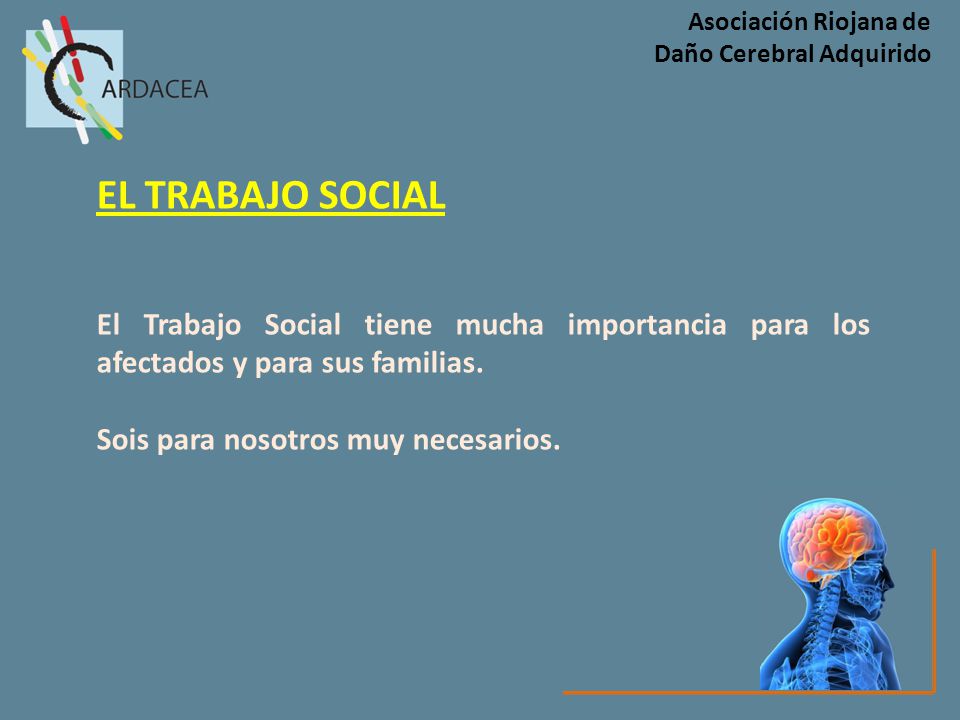 ARDACEA

Asociación Riojana de
Daño Cerebral Adquirido

EL TRABAJO SOCIAL

El Trabajo Social tiene mucha importancia para los afectados y para sus familias.

Sois para nosotros muy necesarios.